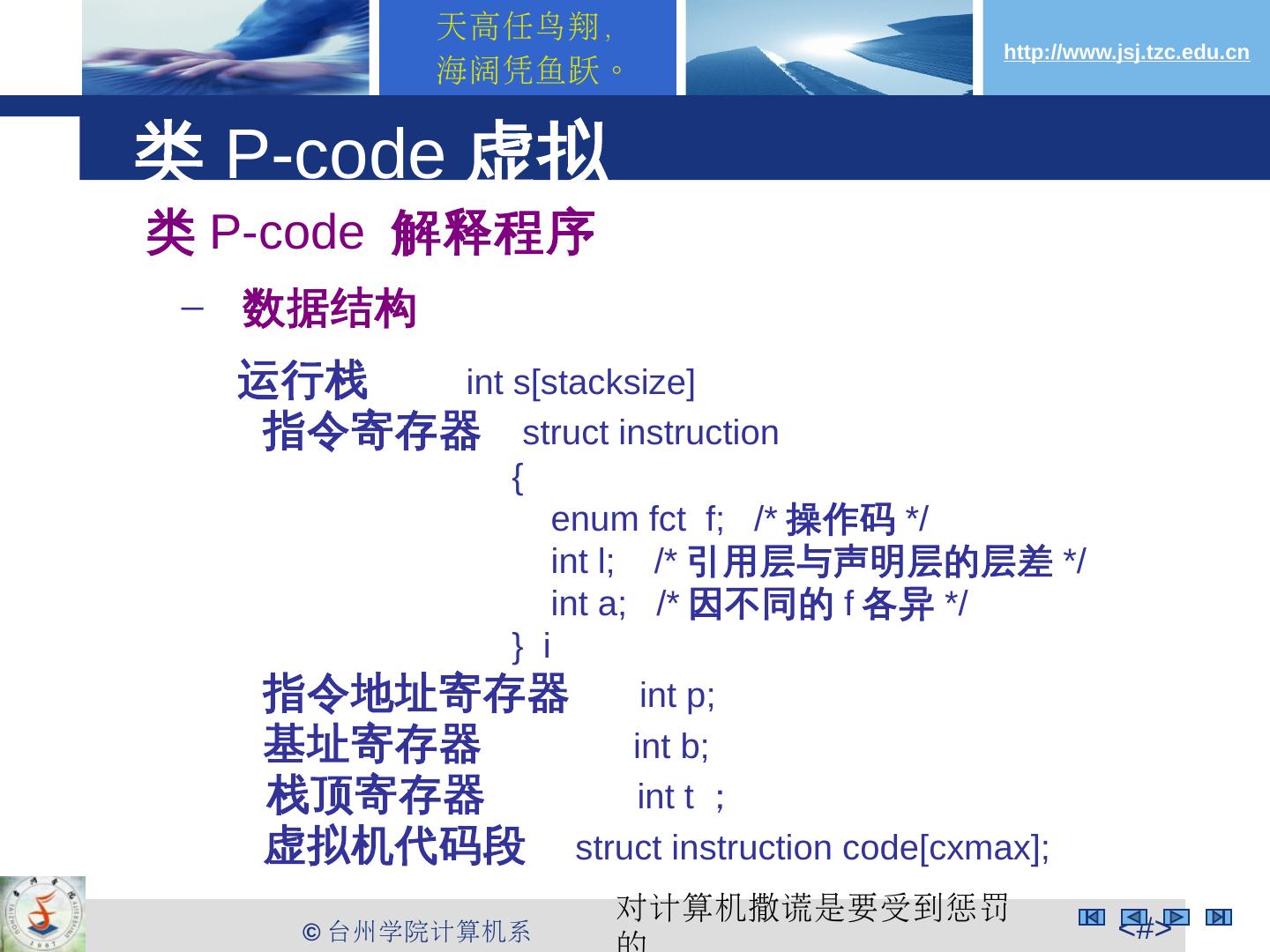 天高任鸟翔，
海阔凭鱼跃。

http://www.jsj.tzc.edu.cn

类 P-code 虚拟

类 P-code 解释程序

– 数据结构

运行栈 int s[stacksize]
指令寄存器 struct instruction
{
enum fct f; /* 操作码 */
int l; /* 引用层与声明层的层差 */
int a; /* 因不同的 f 各异 */
} i
指令地址寄存器 int p;
基址寄存器 int b;
栈顶寄存器 int t ;
虚拟机代码段 struct instruction code[cxmax];

© 台州学院计算机系

对计算机撒谎是要受到惩罚的

<#>